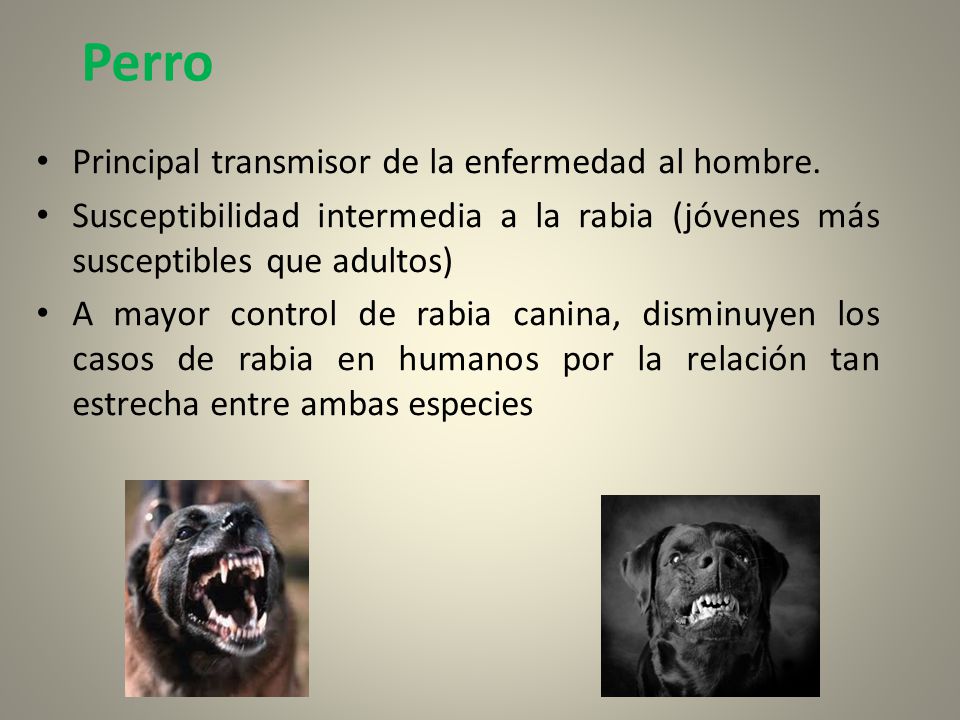 Perro

• Principal transmisor de la enfermedad al hombre.
• Susceptibilidad intermedia a la rabia (jóvenes más susceptibles que adultos)
• A mayor control de rabia canina, disminuyen los casos de rabia en humanos por la relación tan estrecha entre ambas especies